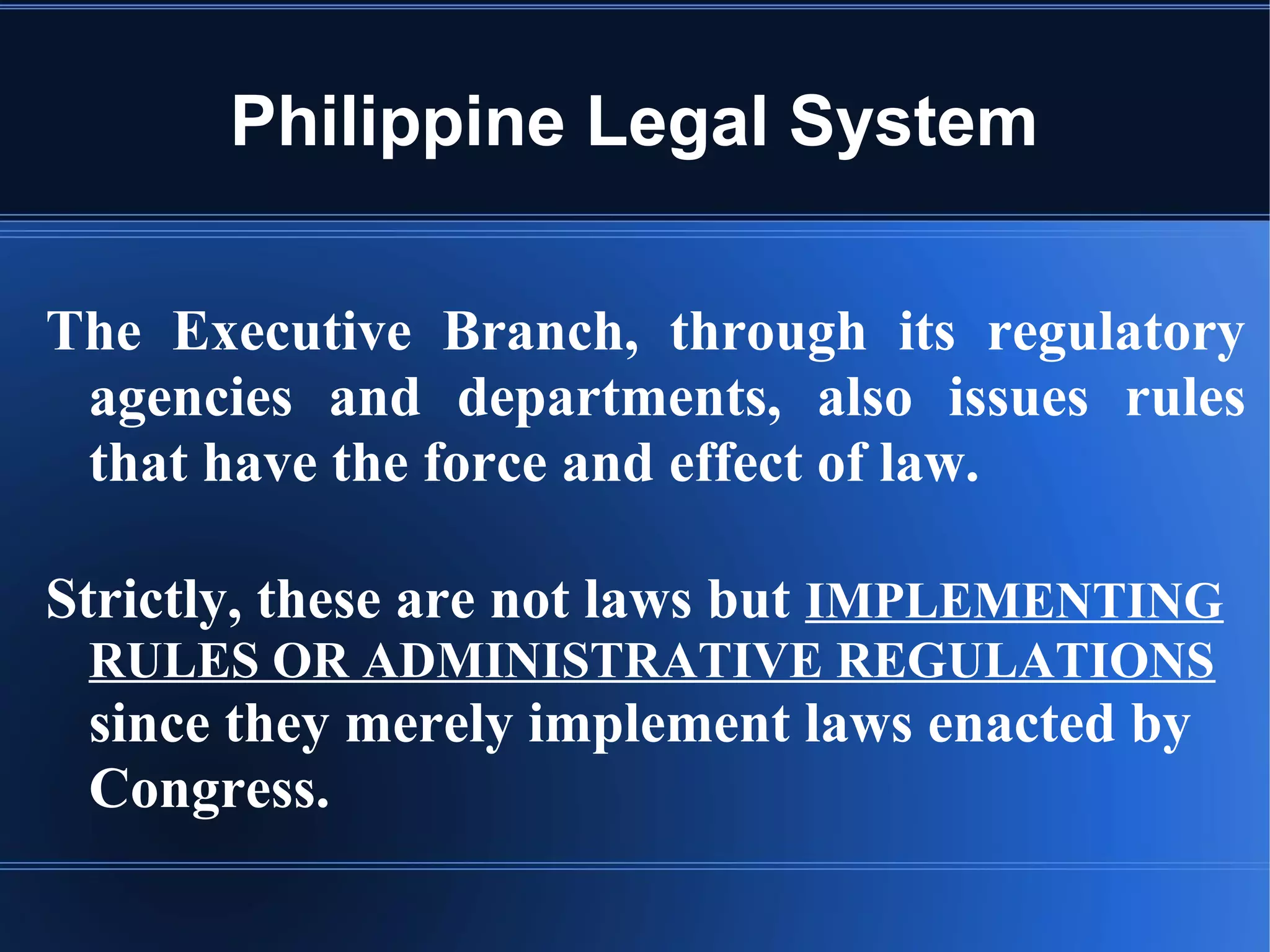 Philippine Legal System

The Executive Branch, through its regulatory agencies and departments, also issues rules that have the force and effect of law.

Strictly, these are not laws but IMPLEMENTING RULES OR ADMINISTRATIVE REGULATIONS since they merely implement laws enacted by Congress.